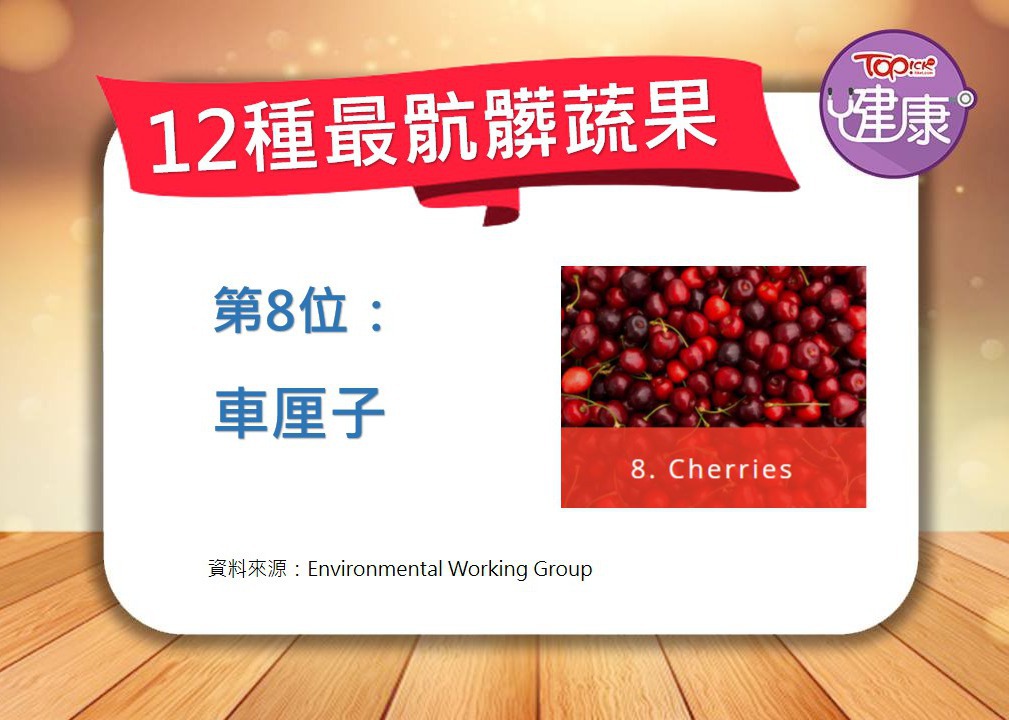 12種最骯髒蔬果

TOPick
健康

第8位：

車厘子

8. Cherries

資料來源：Environmental Working Group